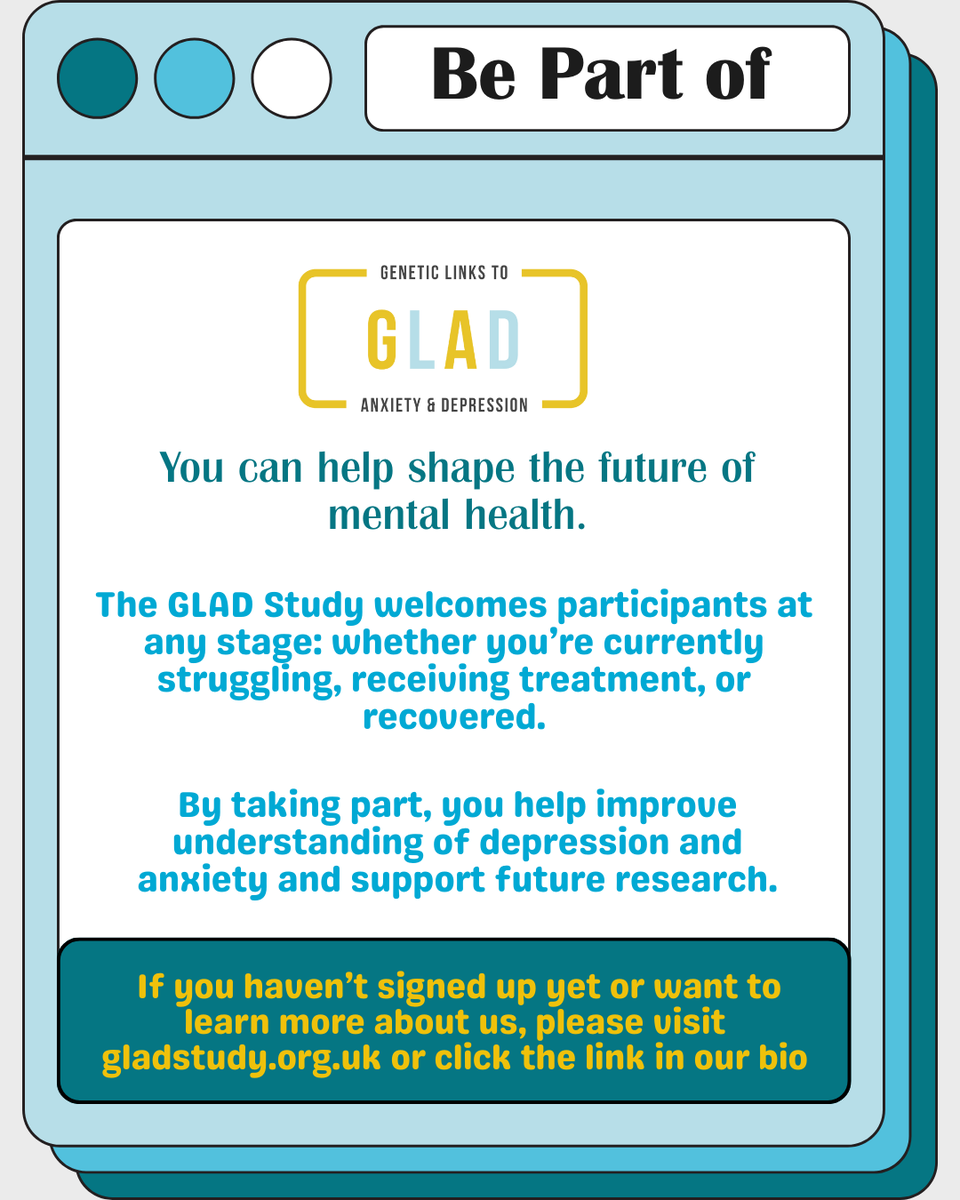 Be Part of

GENETIC LINKS TO

GLAD

ANXIETY & DEPRESSION

You can help shape the future of mental health.

The GLAD Study welcomes participants at any stage: whether you're currently struggling, receiving treatment, or recovered.

By taking part, you help improve understanding of depression and anxiety and support future research.

If you haven't signed up yet or want to learn more about us, please visit gladstudy.org.uk or click the link in our bio